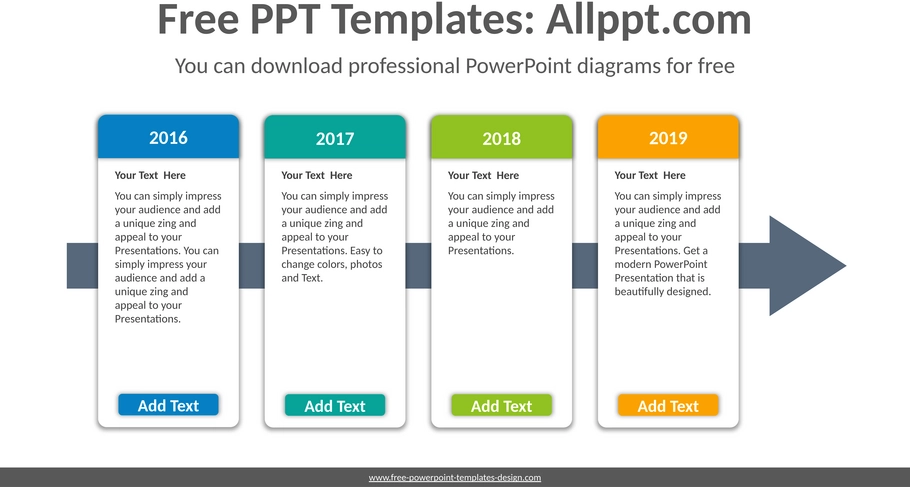 Free PPT Templates: Allppt.com

You can download professional PowerPoint diagrams for free

2016

Your Text Here

You can simply impress your audience and add a unique zing and appeal to your Presentations. You can simply impress your audience and add a unique zing and appeal to your Presentations.

Add Text

2017

Your Text Here

You can simply impress your audience and add a unique zing and appeal to your Presentations. Easy to change colors, photos and Text.

Add Text

2018

Your Text Here

You can simply impress your audience and add a unique zing and appeal to your Presentations.

Add Text

2019

Your Text Here

You can simply impress your audience and add a unique zing and appeal to your Presentations. Get a modern PowerPoint Presentation that is beautifully designed.

Add Text

www.free-powerpoint-templates-design.com